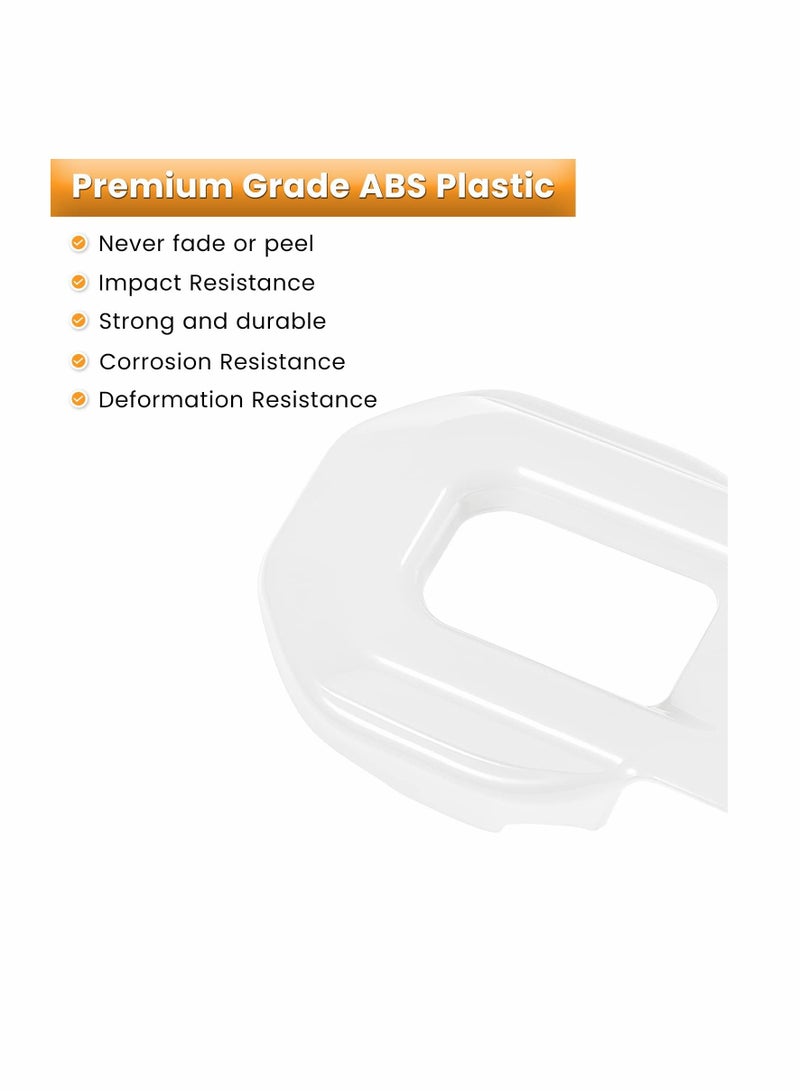 Premium Grade ABS Plastic

Never fade or peel
Impact Resistance
Strong and durable
Corrosion Resistance
Deformation Resistance